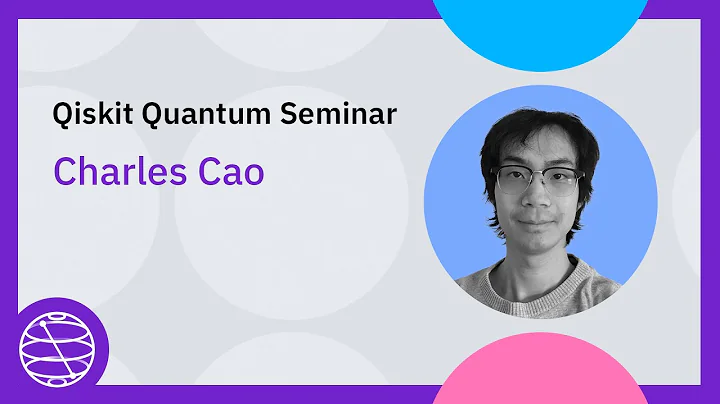 Qiskit Quantum Seminar

Charles Cao